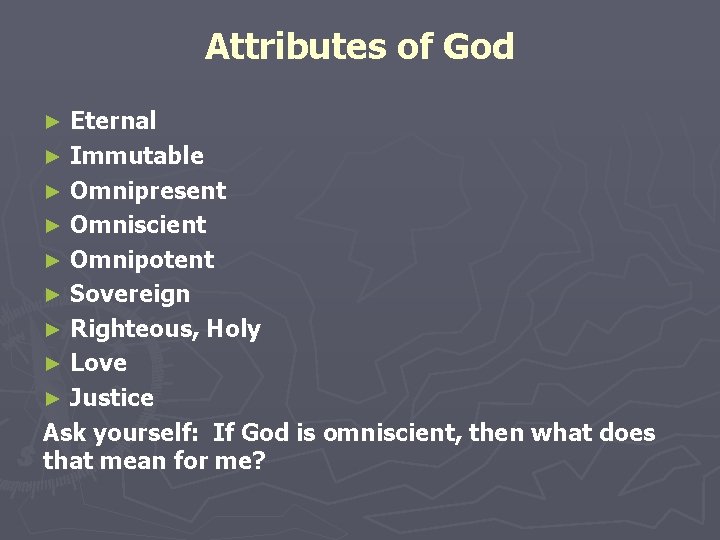 Attributes of God

► Eternal
► Immutable
► Omnipresent
► Omniscient
► Omnipotent
► Sovereign
► Righteous, Holy
► Love
► Justice

Ask yourself: If God is omniscient, then what does that mean for me?